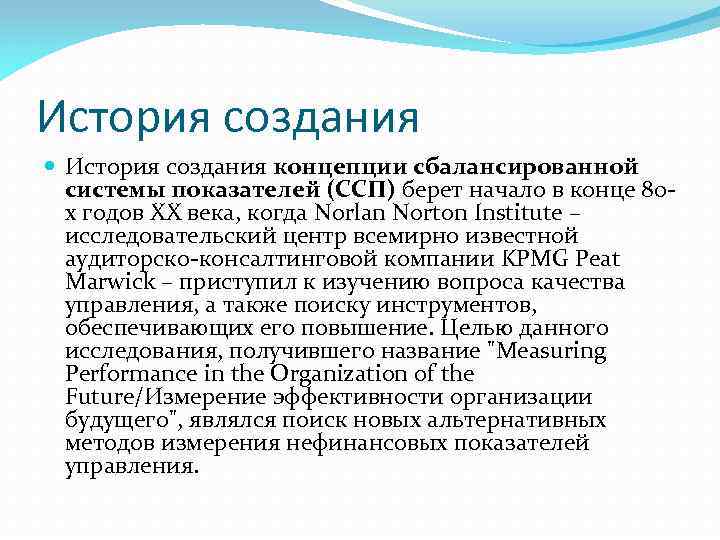 История создания

История создания концепции сбалансированной системы показателей (ССП) берет начало в конце 80-х годов XX века, когда Norlan Norton Institute – исследовательский центр всемирно известной аудиторско-консалтинговой компании KPMG Peat Marwick – приступил к изучению вопроса качества управления, а также поиску инструментов, обеспечивающих его повышение. Целью данного исследования, получившего название "Measuring Performance in the Organization of the Future/Измерение эффективности организации будущего", являлся поиск новых альтернативных методов измерения нефинансовых показателей управления.